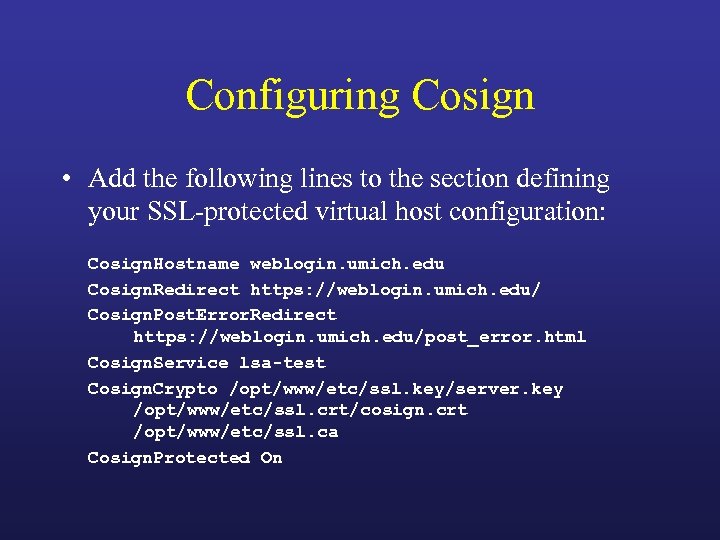 Configuring Cosign

• Add the following lines to the section defining your SSL-protected virtual host configuration:

CosignHostname weblogin.umich.edu
CosignRedirect https://weblogin.umich.edu/
CosignPostErrorRedirect
https://weblogin.umich.edu/post_error.html
CosignService lsa-test
CosignCrypto /opt/www/etc/ssl.key/server.key
/opt/www/etc/ssl.crt/cosign.crt
/opt/www/etc/ssl.ca
CosignProtected On